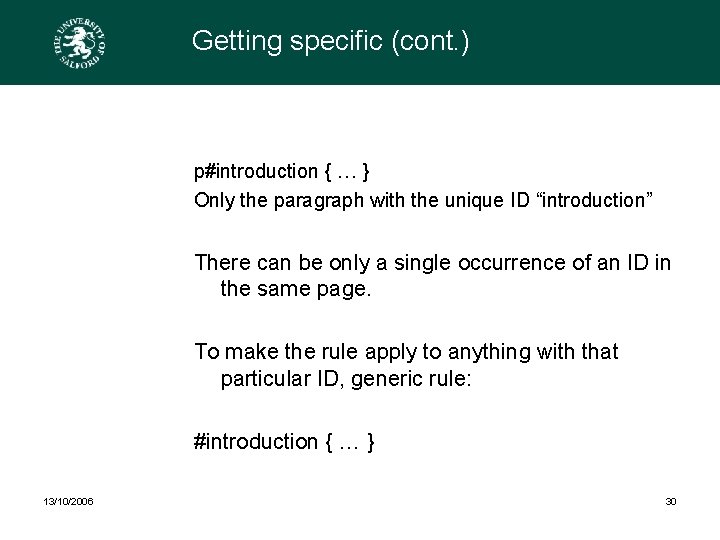 THE UNIVERSITY OF SALFORD

Getting specific (cont.)

p#introduction { … }
Only the paragraph with the unique ID “introduction”

There can be only a single occurrence of an ID in the same page.

To make the rule apply to anything with that particular ID, generic rule:

#introduction { … }

13/10/2006

30